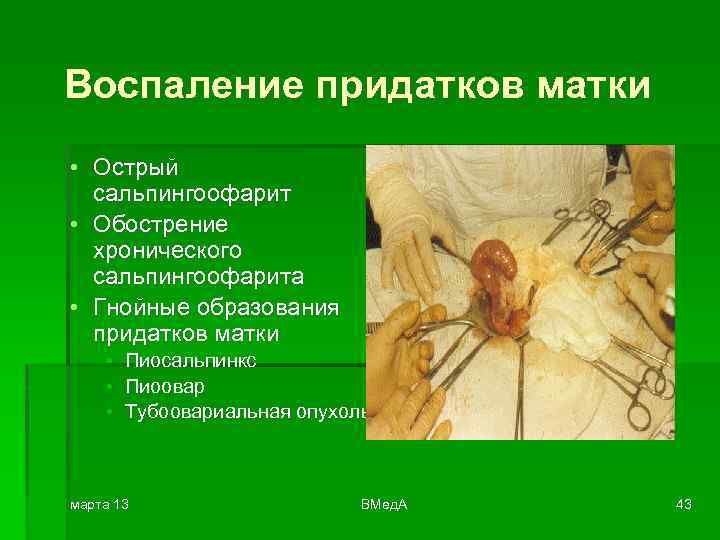 Воспаление придатков матки

• Острый сальпингоофарит
• Обострение хронического сальпингоофарита
• Гнойные образования придатков матки
  • Пиосальпинкс
  • Пиоовар
  • Тубоовариальная опухоль

марта 13    ВМедА    43